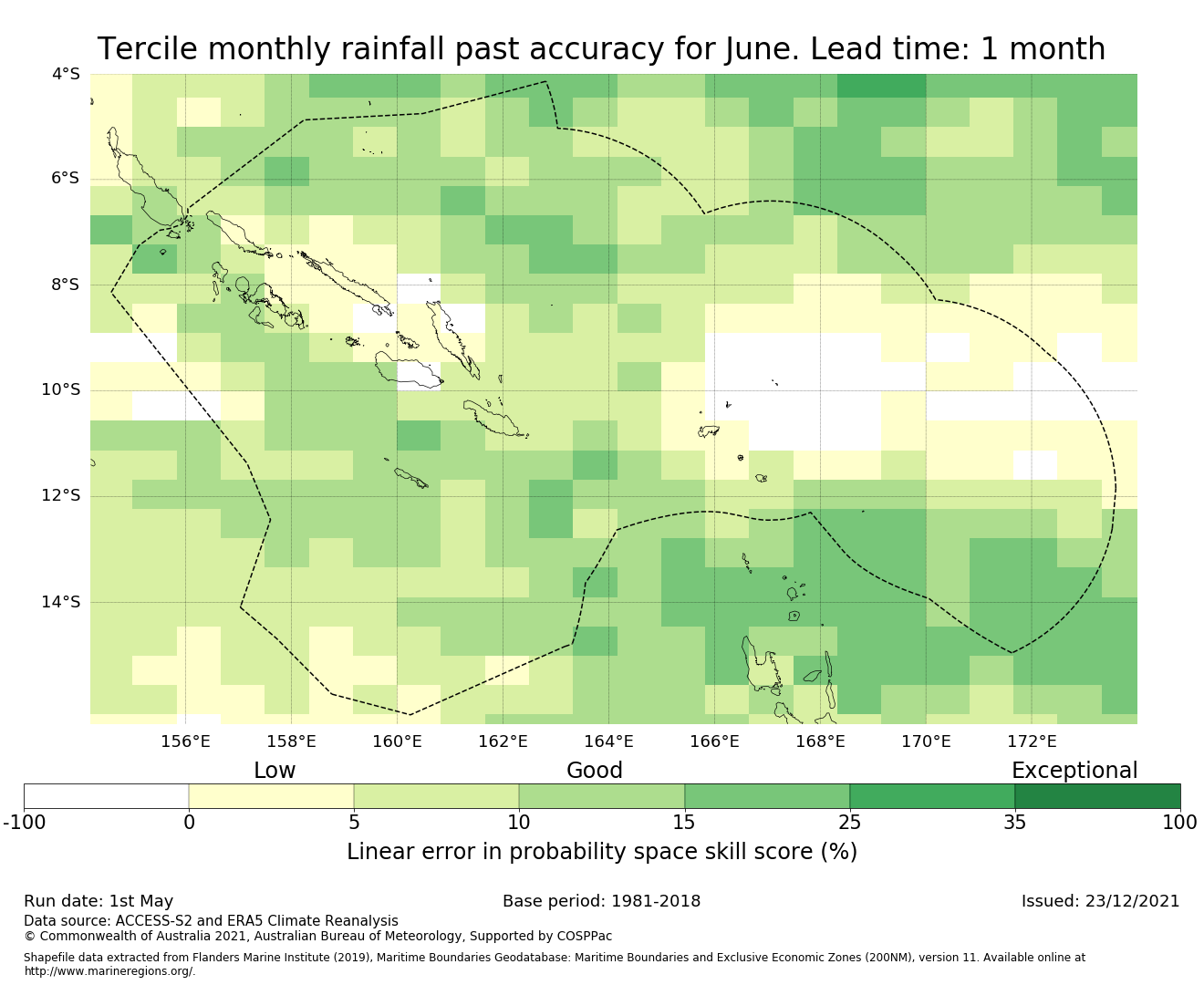 Tercile monthly rainfall past accuracy for June. Lead time: 1 month

4°S
6°S
8°S
10°S
12°S
14°S

156°E 158°E 160°E 162°E 164°E 166°E 168°E 170°E 172°E

Low Good Exceptional

-100 0 5 10 15 25 35 100

Linear error in probability space skill score (%)

Run date: 1st May

Base period: 1981-2018

Issued: 23/12/2021

Data source: ACCESS-S2 and ERA5 Climate Reanalysis
© Commonwealth of Australia 2021, Australian Bureau of Meteorology, Supported by COSPPac

Shapefile data extracted from Flanders Marine Institute (2019), Maritime Boundaries Geodatabase: Maritime Boundaries and Exclusive Economic Zones (200NM), version 11. Available online at http://www.marineregions.org/.